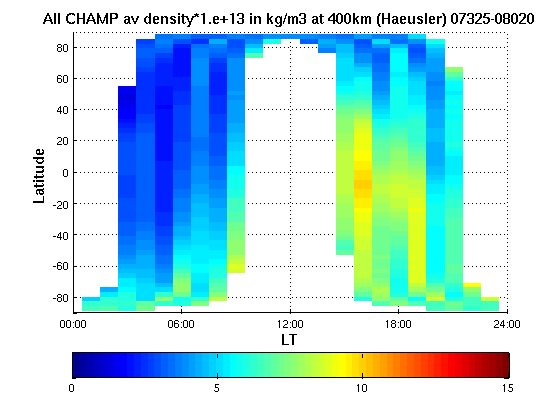 All CHAMP av density*1.e+13 in kg/m3 at 400km (Haeusler) 07325-08020

Latitude

80
60
40
20
0
-20
-40
-60
-80

00:00
06:00
12:00
18:00
24:00

LT

0
5
10
15